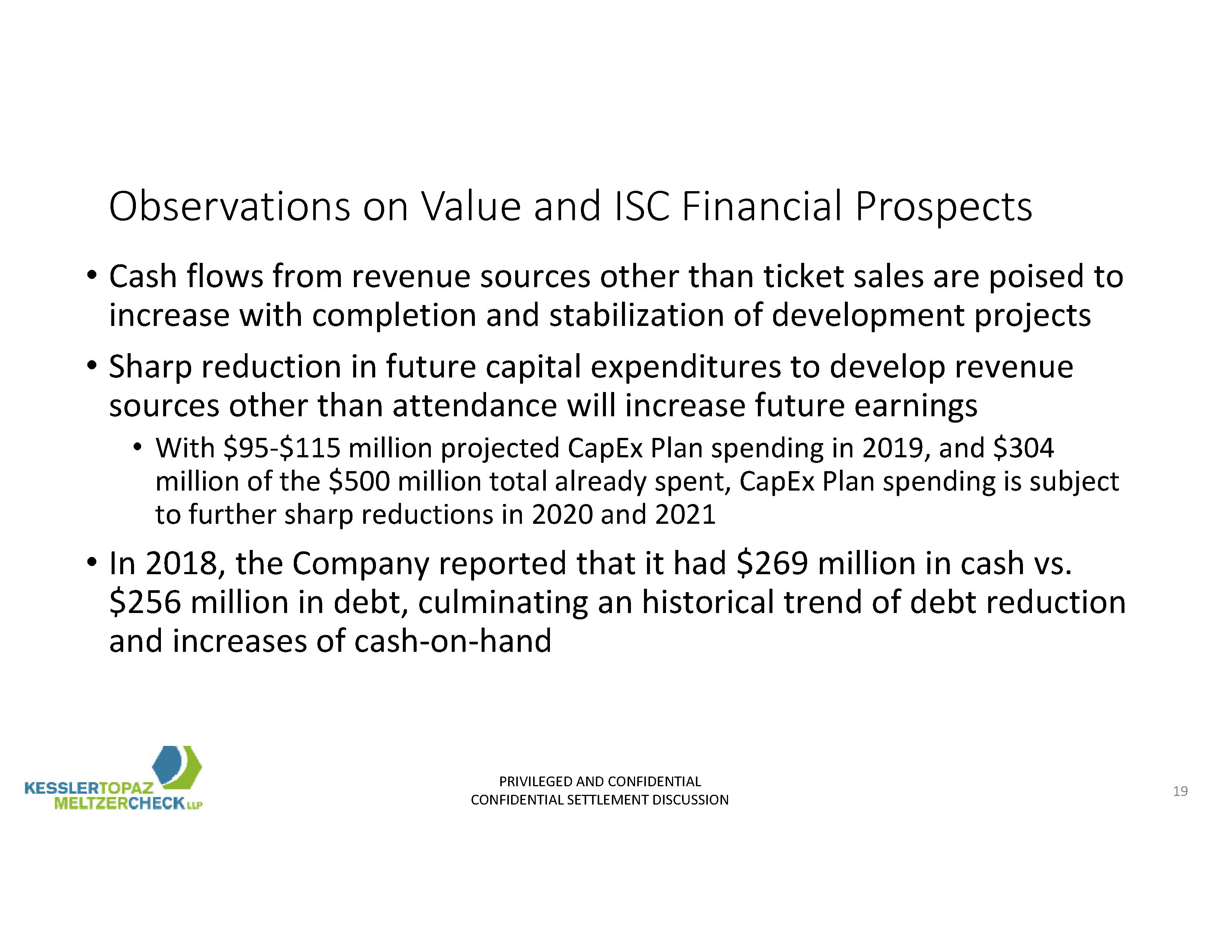 Observations on Value and ISC Financial Prospects

• Cash flows from revenue sources other than ticket sales are poised to increase with completion and stabilization of development projects

• Sharp reduction in future capital expenditures to develop revenue sources other than attendance will increase future earnings

• With \$95-\$115 million projected CapEx Plan spending in 2019, and \$304 million of the \$500 million total already spent, CapEx Plan spending is subject to further sharp reductions in 2020 and 2021

• In 2018, the Company reported that it had \$269 million in cash vs. \$256 million in debt, culminating an historical trend of debt reduction and increases of cash-on-hand

KESSLERTOPAZ MELTZERCHECK LLP

PRIVILEGED AND CONFIDENTIAL
CONFIDENTIAL SETTLEMENT DISCUSSION

19